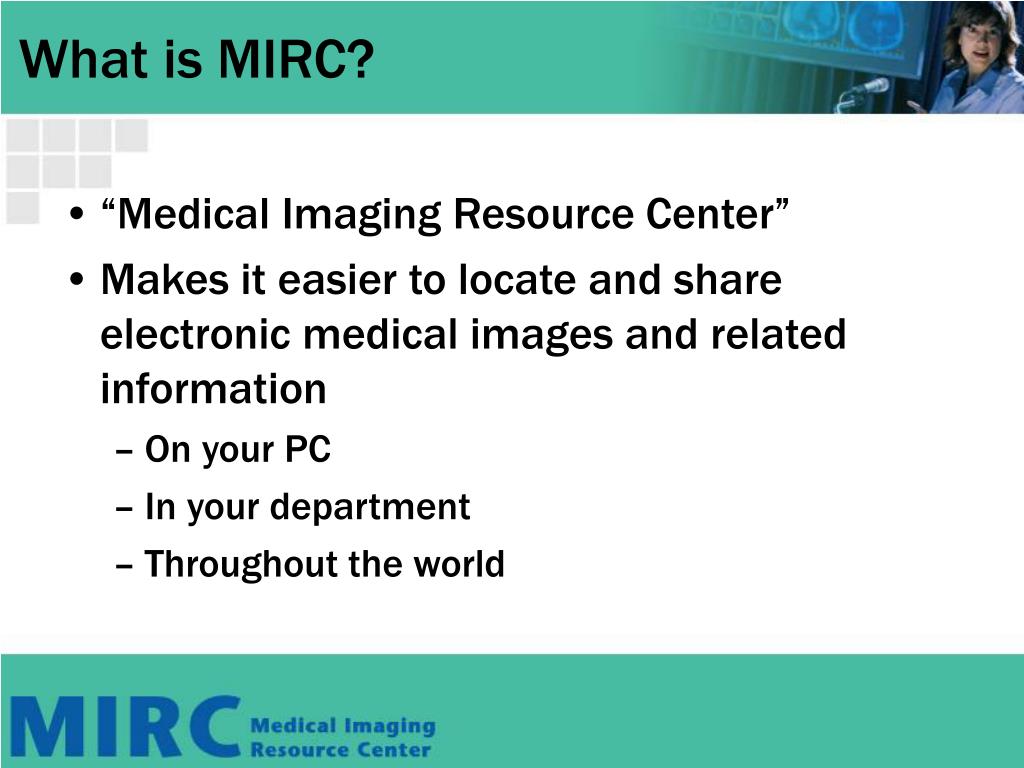 What is MIRC?

• “Medical Imaging Resource Center”
• Makes it easier to locate and share electronic medical images and related information
– On your PC
– In your department
– Throughout the world

MIRC Medical Imaging Resource Center